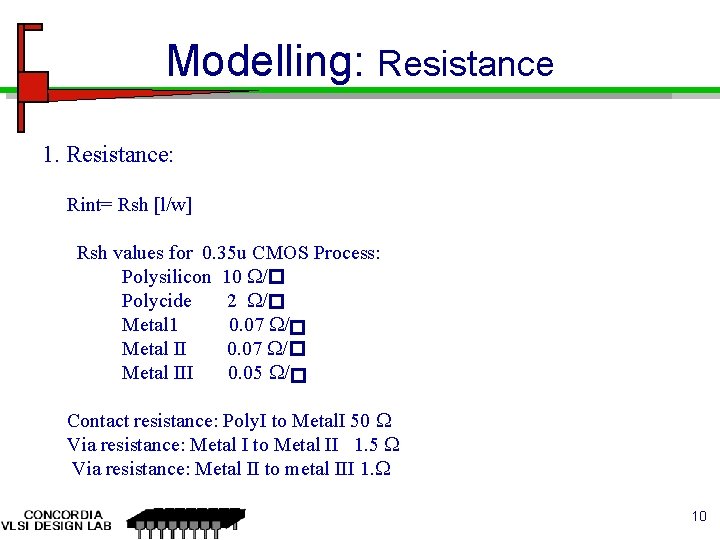 Modelling: Resistance

1. Resistance:

Rint= Rsh [l/w]

Rsh values for 0.35u CMOS Process:
Polysilicon 10 Ω/□
Polycide 2 Ω/□
Metal1 0.07 Ω/□
Metal II 0.07 Ω/□
Metal III 0.05 Ω/□

Contact resistance: PolyI to MetalI 50 Ω
Via resistance: Metal I to Metal II 1.5 Ω
Via resistance: Metal II to metal III 1.Ω

CONCORDIA
VLSI DESIGN LAB

10